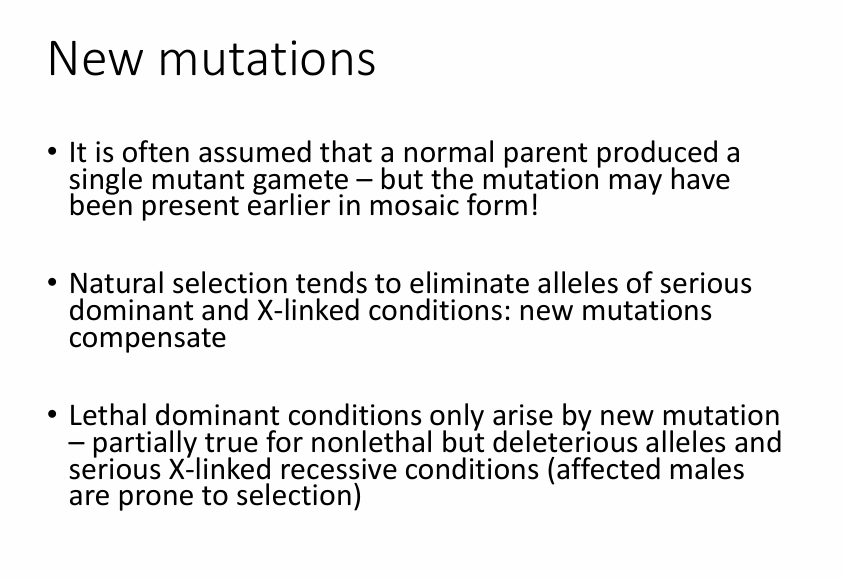 New mutations

• It is often assumed that a normal parent produced a single mutant gamete – but the mutation may have been present earlier in mosaic form!

• Natural selection tends to eliminate alleles of serious dominant and X-linked conditions: new mutations compensate

• Lethal dominant conditions only arise by new mutation – partially true for nonlethal but deleterious alleles and serious X-linked recessive conditions (affected males are prone to selection)